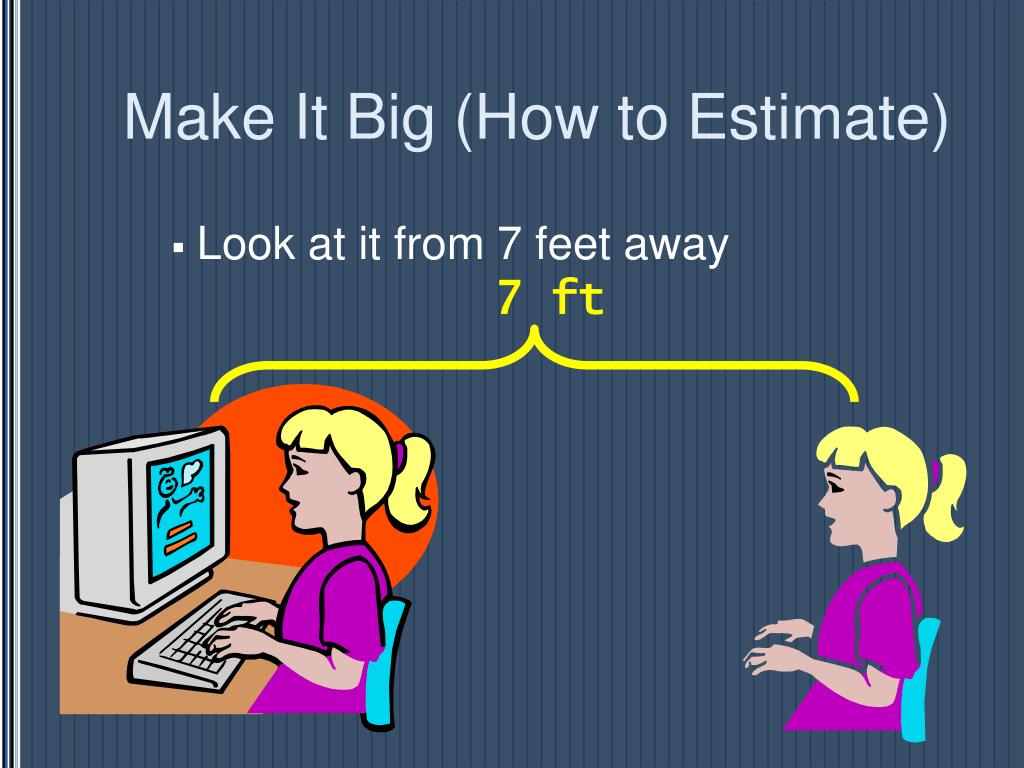 Make It Big (How to Estimate)

▪ Look at it from 7 feet away

7 ft